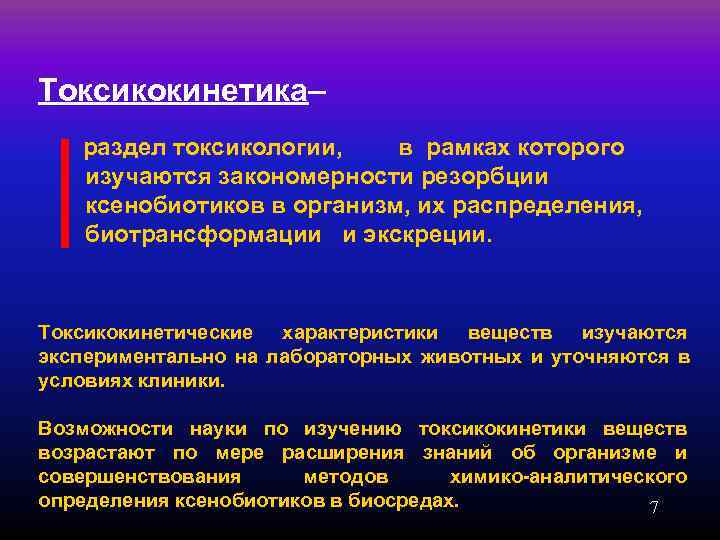 Токсикокинетика–

раздел токсикологии, в рамках которого изучаются закономерности резорбции ксенобиотиков в организм, их распределения, биотрансформации и экскреции.

Токсикокинетические характеристики веществ изучаются экспериментально на лабораторных животных и уточняются в условиях клиники.

Возможности науки по изучению токсикокинетики веществ возрастают по мере расширения знаний об организме и совершенствования методов химико-аналитического определения ксенобиотиков в биосредах.

7